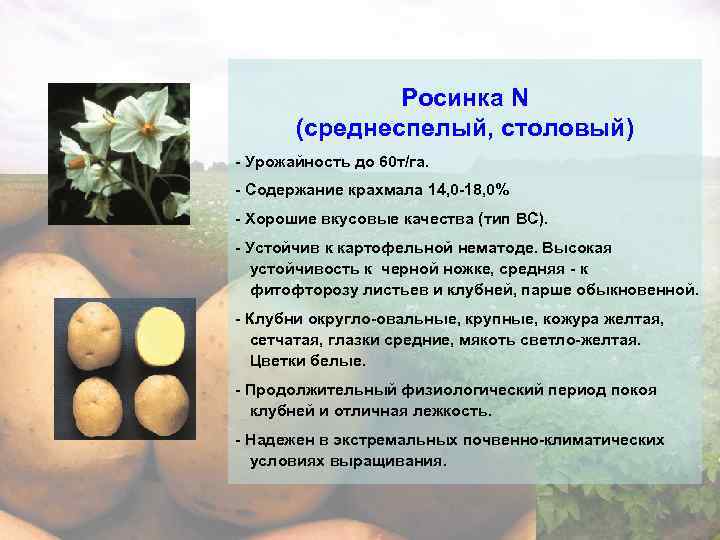 Росинка N
(среднеспелый, столовый)

- Урожайность до 60т/га.

- Содержание крахмала 14,0-18,0%

- Хорошие вкусовые качества (тип ВС).

- Устойчив к картофельной нематоде. Высокая устойчивость к черной ножке, средняя - к фитофторозу листьев и клубней, парше обыкновенной.

- Клубни округло-овальные, крупные, кожура желтая, сетчатая, глазки средние, мякоть светло-желтая. Цветки белые.

- Продолжительный физиологический период покоя клубней и отличная лежкость.

- Надежен в экстремальных почвенно-климатических условиях выращивания.